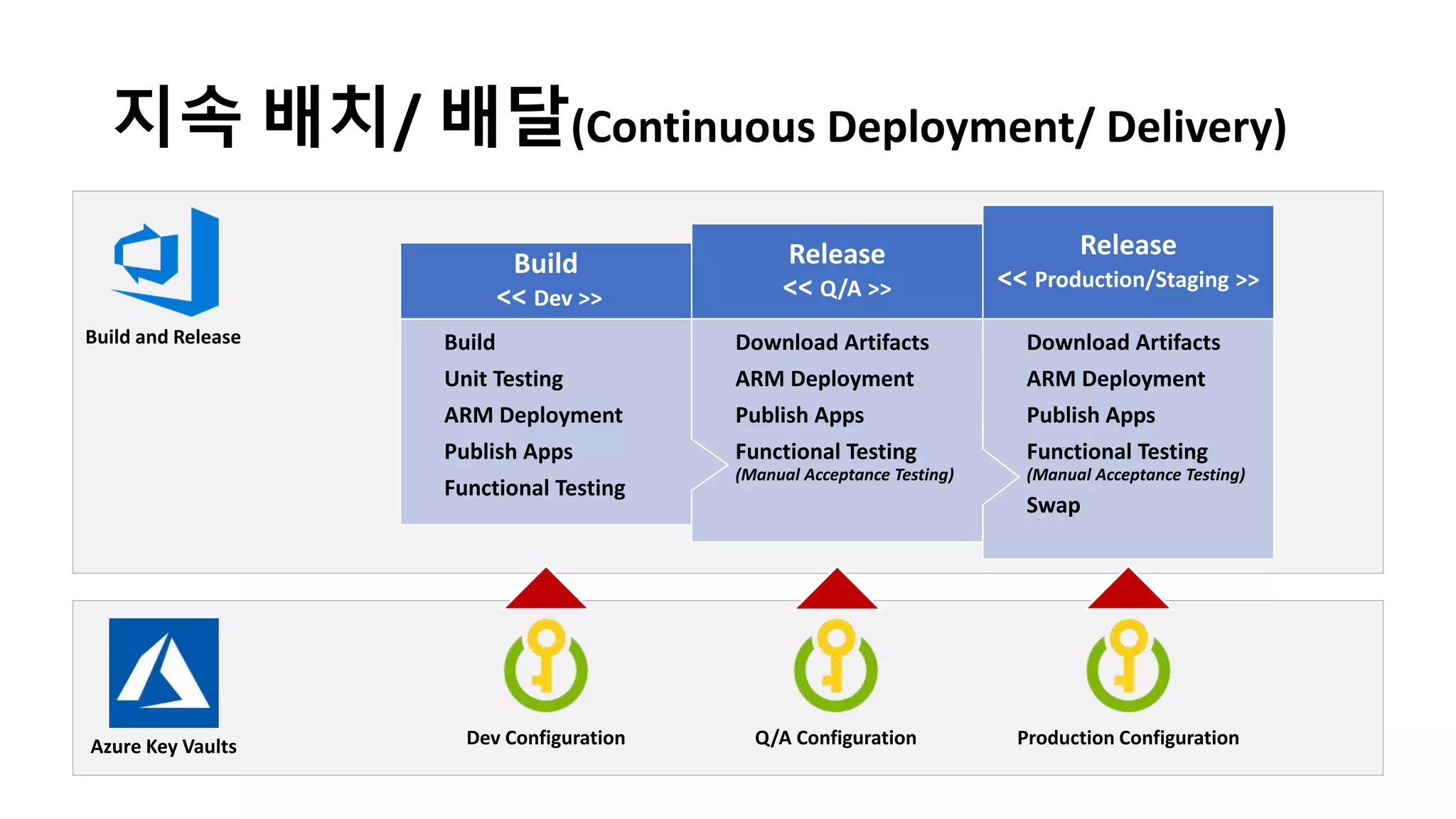 지속 배치/ 배달(Continuous Deployment/ Delivery)

Build and Release

Build
<< Dev >>

Build
Unit Testing
ARM Deployment
Publish Apps
Functional Testing

Release
<< Q/A >>

Download Artifacts
ARM Deployment
Publish Apps
Functional Testing
(Manual Acceptance Testing)

Release
<< Production/Staging >>

Download Artifacts
ARM Deployment
Publish Apps
Functional Testing
(Manual Acceptance Testing)
Swap

Azure Key Vaults

Dev Configuration

Q/A Configuration

Production Configuration